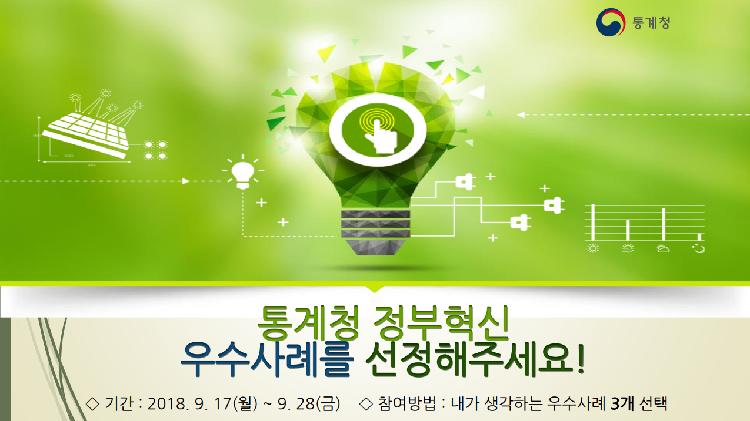 통계청

통계청 정부혁신
우수사례를 선정해주세요!

◇ 기간 : 2018. 9. 17(월) ~ 9. 28(금) ◇ 참여방법 : 내가 생각하는 우수사례 3개 선택